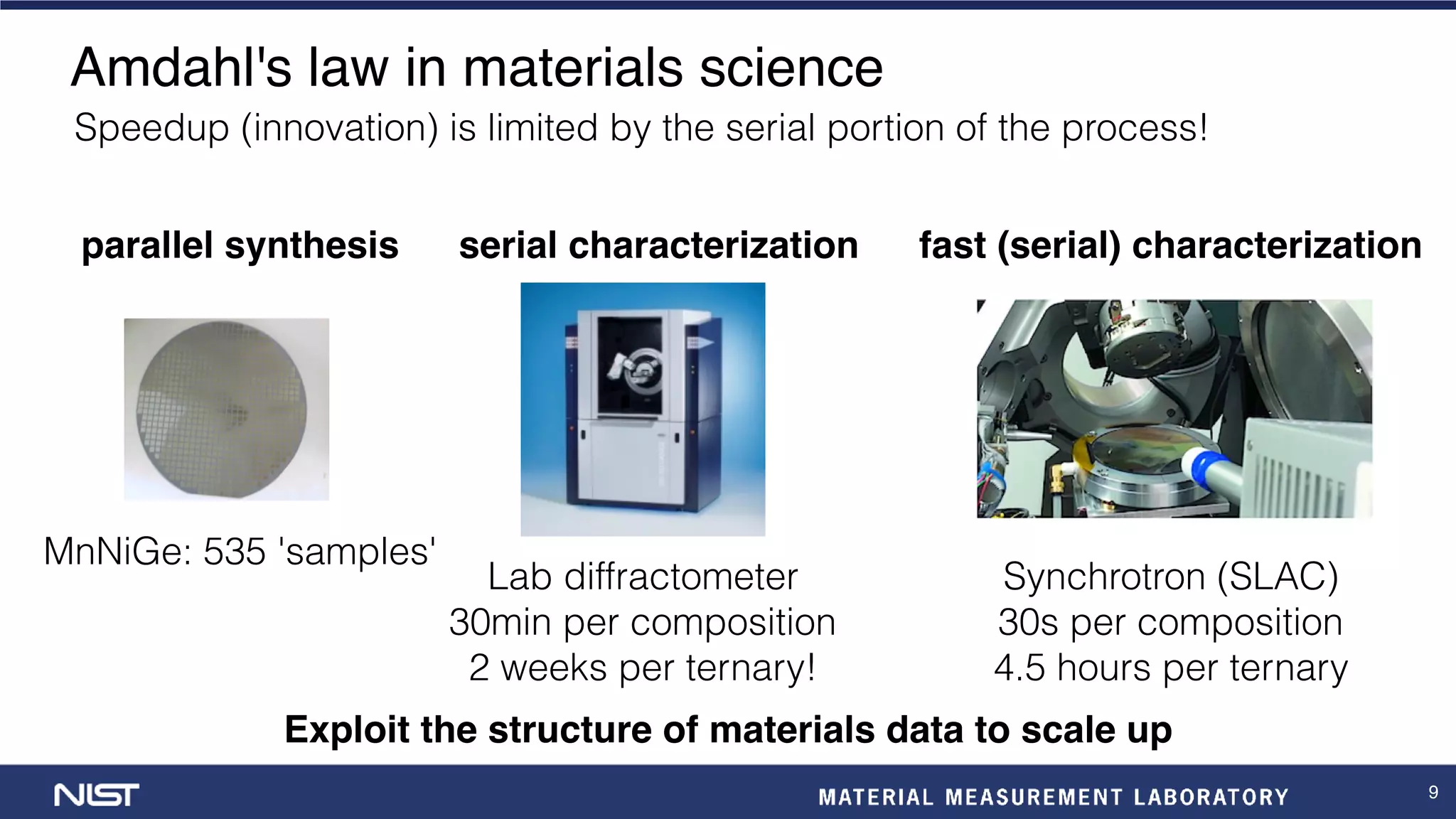 Amdahl's law in materials science

Speedup (innovation) is limited by the serial portion of the process!

parallel synthesis

MnNiGe: 535 'samples'

serial characterization

Lab diffractometer
30min per composition
2 weeks per ternary!

fast (serial) characterization

Synchrotron (SLAC)
30s per composition
4.5 hours per ternary

Exploit the structure of materials data to scale up

NIST

MATERIAL MEASUREMENT LABORATORY

9